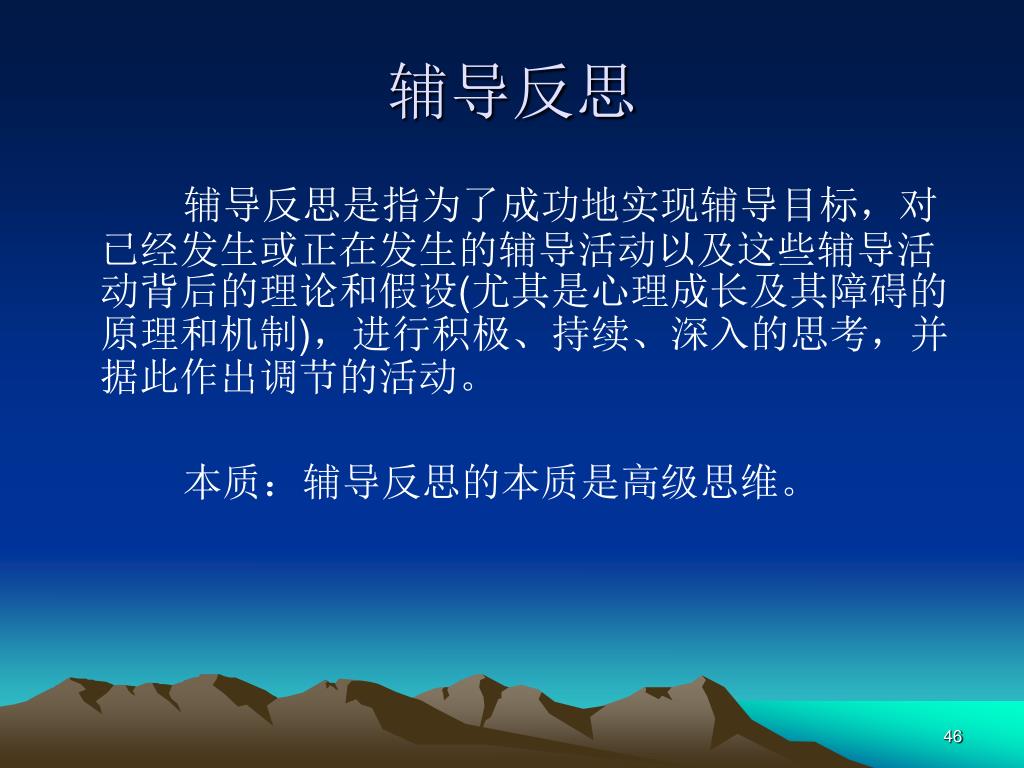 辅导反思

辅导反思是指为了成功地实现辅导目标，对已经发生或正在发生的辅导活动以及这些辅导活动背后的理论和假设(尤其是心理成长及其障碍的原理和机制)，进行积极、持续、深入的思考，并据此作出调节的活动。

本质：辅导反思的本质是高级思维。

46